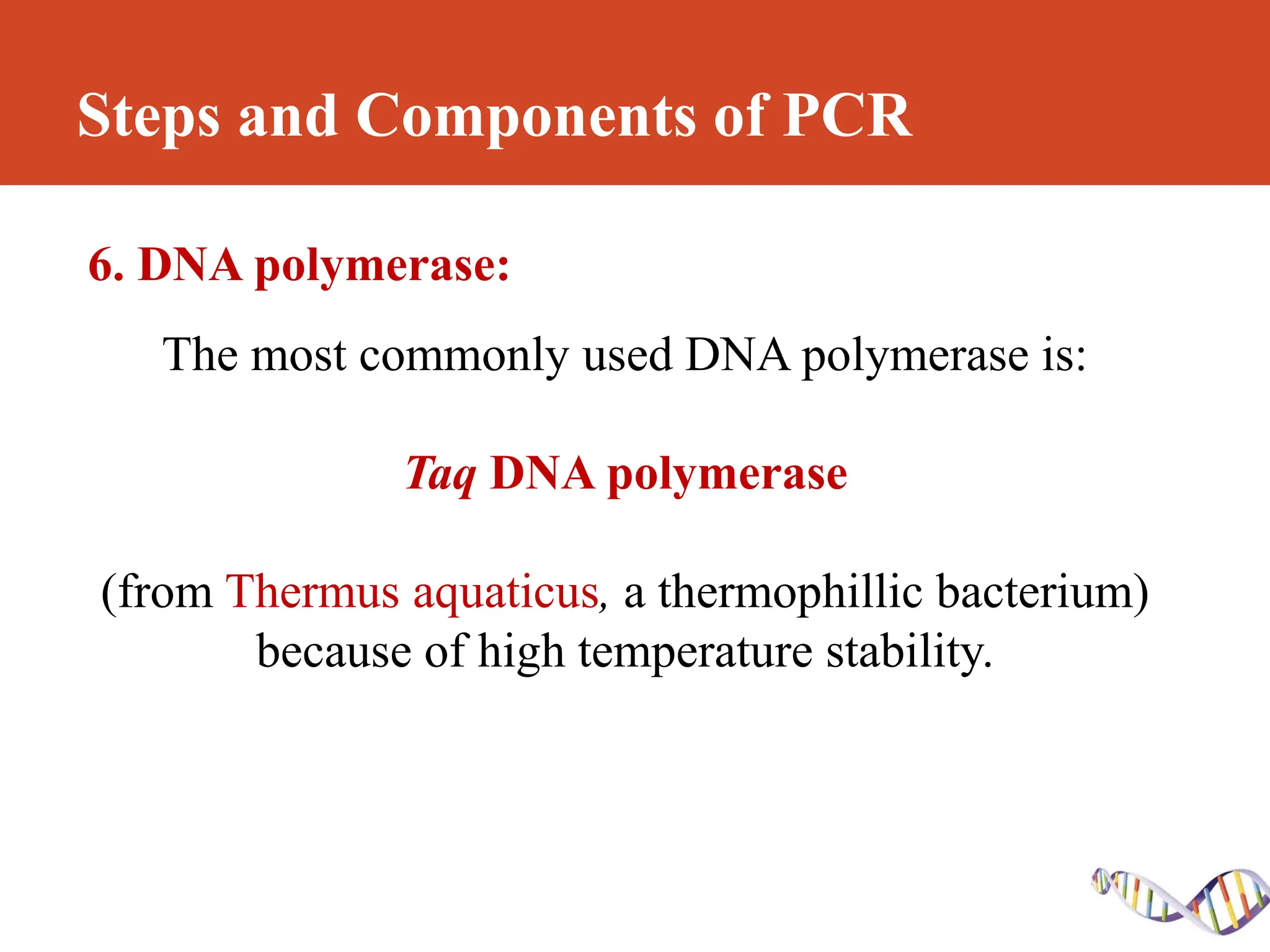 Steps and Components of PCR

6. DNA polymerase:

The most commonly used DNA polymerase is:

Taq DNA polymerase

(from Thermus aquaticus, a thermophillic bacterium) because of high temperature stability.